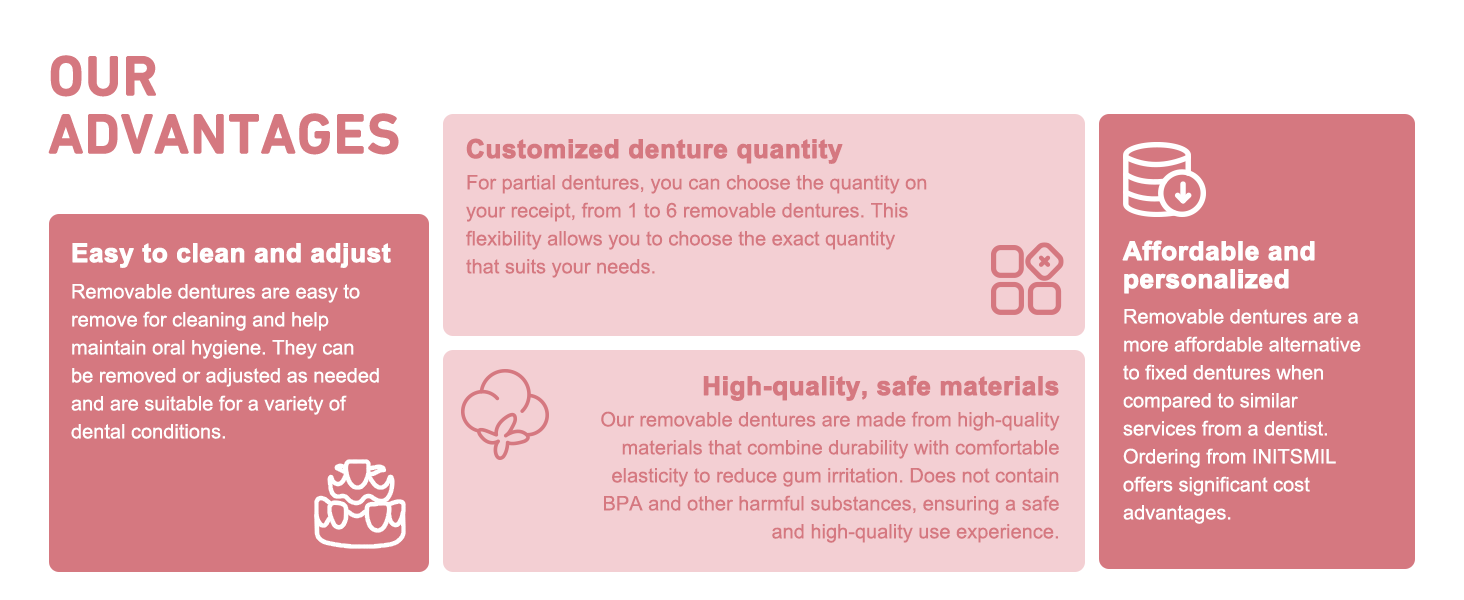 OUR ADVANTAGES

Easy to clean and adjust
Removable dentures are easy to remove for cleaning and help maintain oral hygiene. They can be removed or adjusted as needed and are suitable for a variety of dental conditions.

Customized denture quantity
For partial dentures, you can choose the quantity on your receipt, from 1 to 6 removable dentures. This flexibility allows you to choose the exact quantity that suits your needs.

High-quality, safe materials
Our removable dentures are made from high-quality materials that combine durability with comfortable elasticity to reduce gum irritation. Does not contain BPA and other harmful substances, ensuring a safe and high-quality use experience.

Affordable and personalized
Removable dentures are a more affordable alternative to fixed dentures when compared to similar services from a dentist. Ordering from INITSMIL offers significant cost advantages.